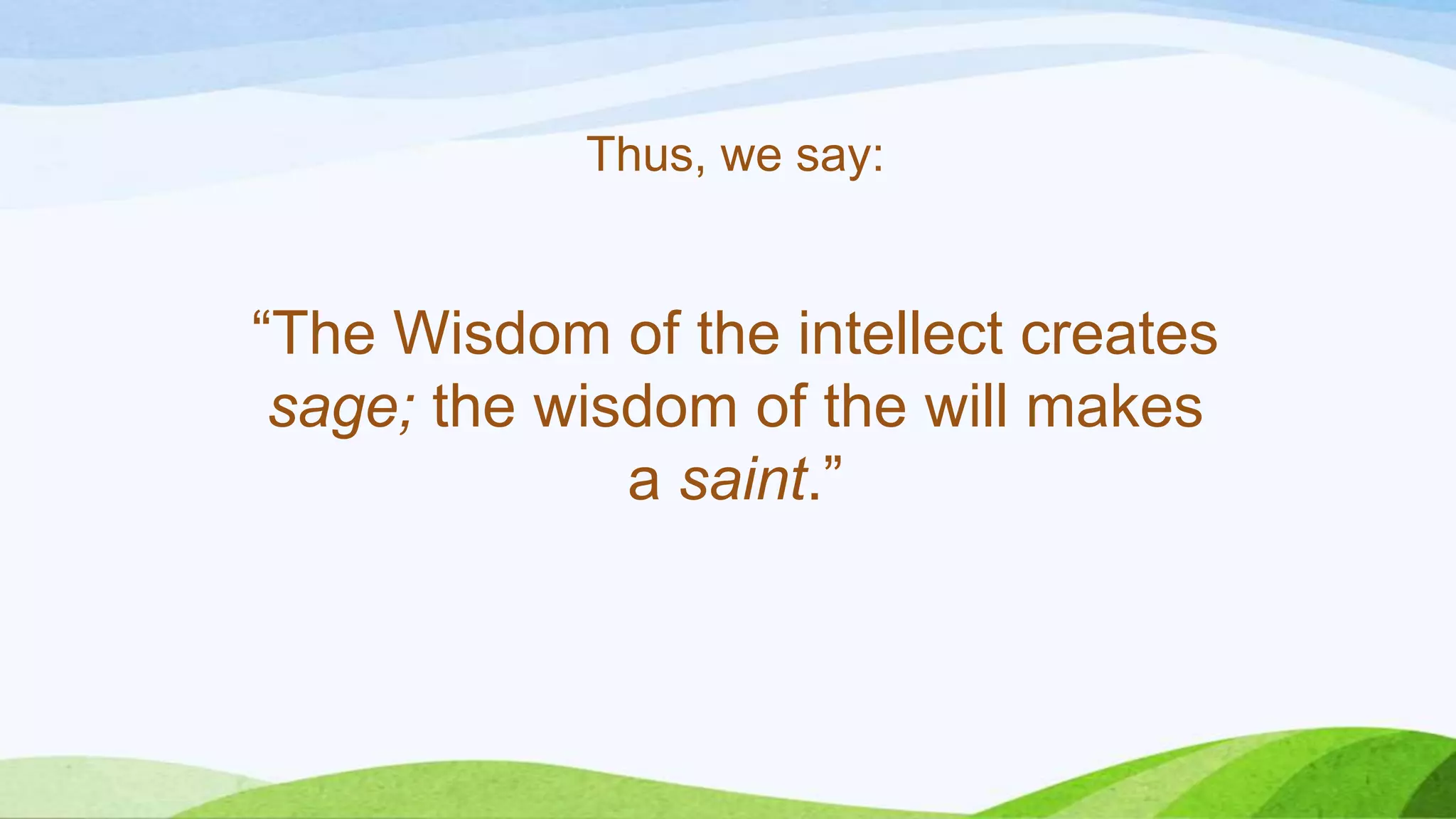 Thus, we say:

“The Wisdom of the intellect creates sage; the wisdom of the will makes a saint.”